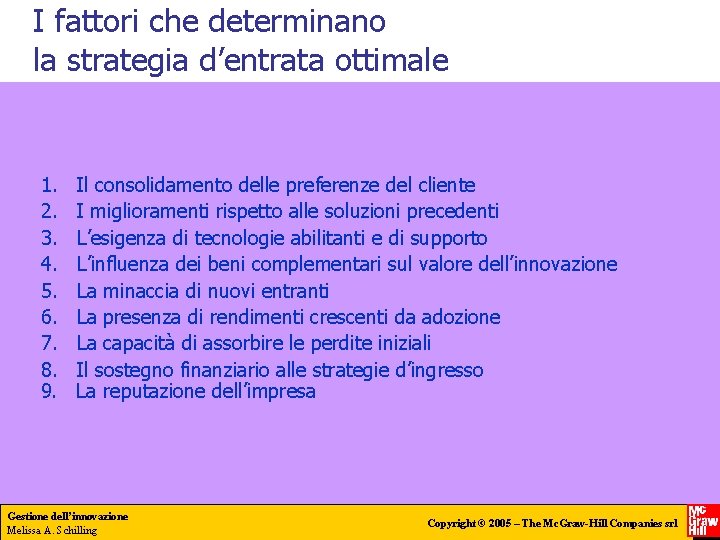 I fattori che determinano
la strategia d’entrata ottimale

1. Il consolidamento delle preferenze del cliente
2. I miglioramenti rispetto alle soluzioni precedenti
3. L’esigenza di tecnologie abilitanti e di supporto
4. L’influenza dei beni complementari sul valore dell’innovazione
5. La minaccia di nuovi entranti
6. La presenza di rendimenti crescenti da adozione
7. La capacità di assorbire le perdite iniziali
8. Il sostegno finanziario alle strategie d’ingresso
9. La reputazione dell’impresa

Gestione dell’innovazione
Melissa A. Schilling

Copyright © 2005 – The McGraw-Hill Companies srl

Mc Graw Hill